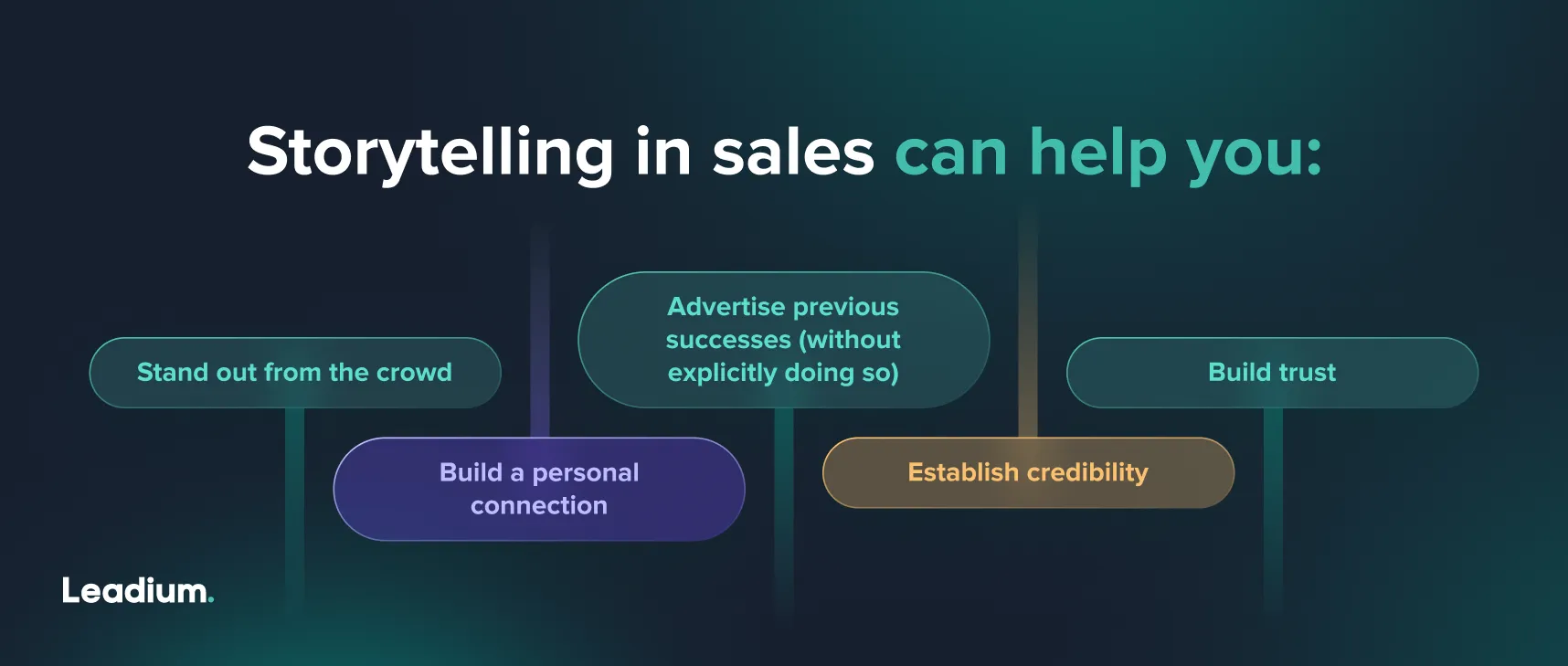 Storytelling in sales can help you:

Stand out from the crowd

Build a personal connection

Advertise previous successes (without explicitly doing so)

Establish credibility

Build trust

Leadium.